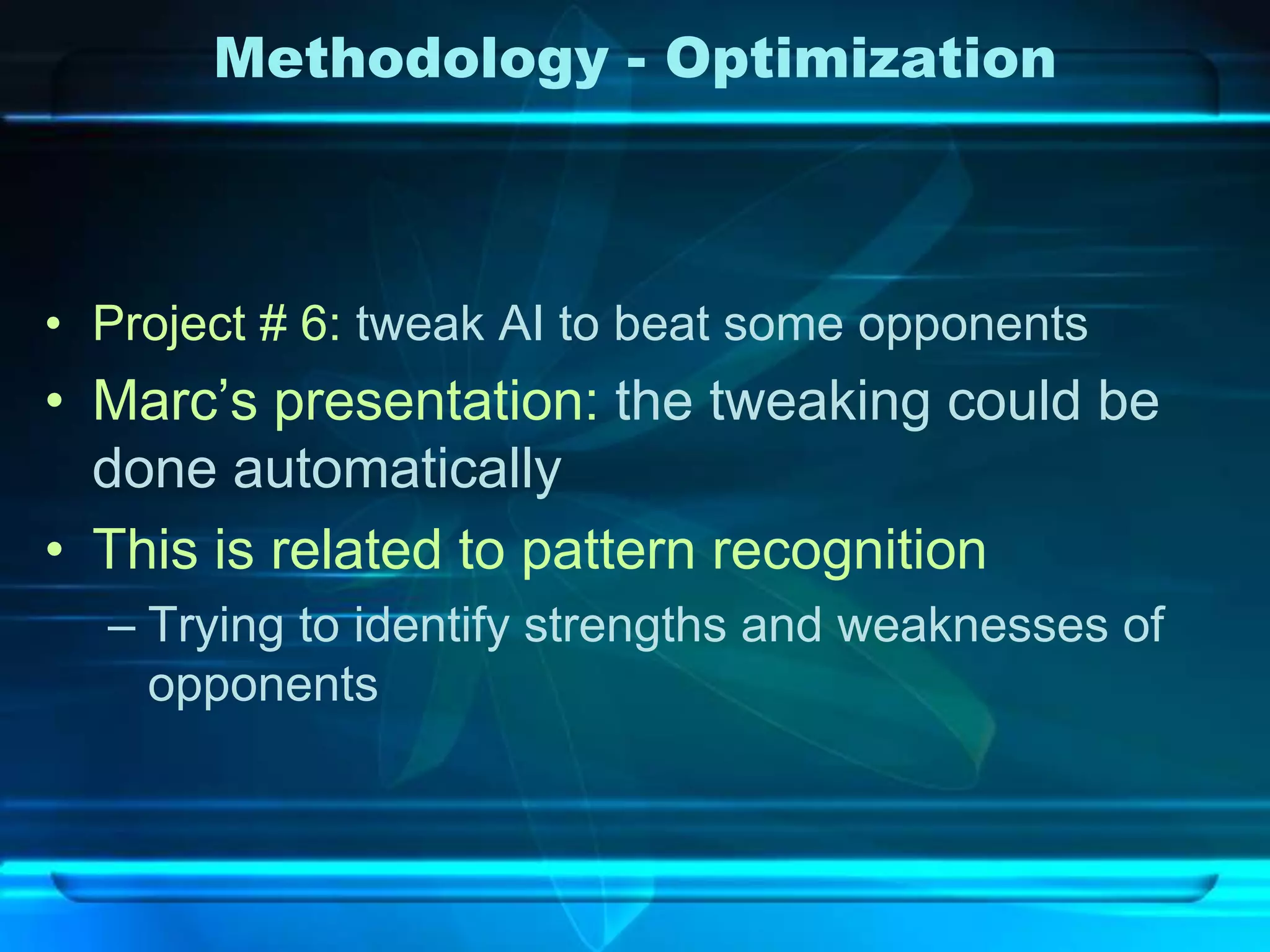 Methodology - Optimization

• Project # 6: tweak AI to beat some opponents
• Marc’s presentation: the tweaking could be done automatically
• This is related to pattern recognition
– Trying to identify strengths and weaknesses of opponents